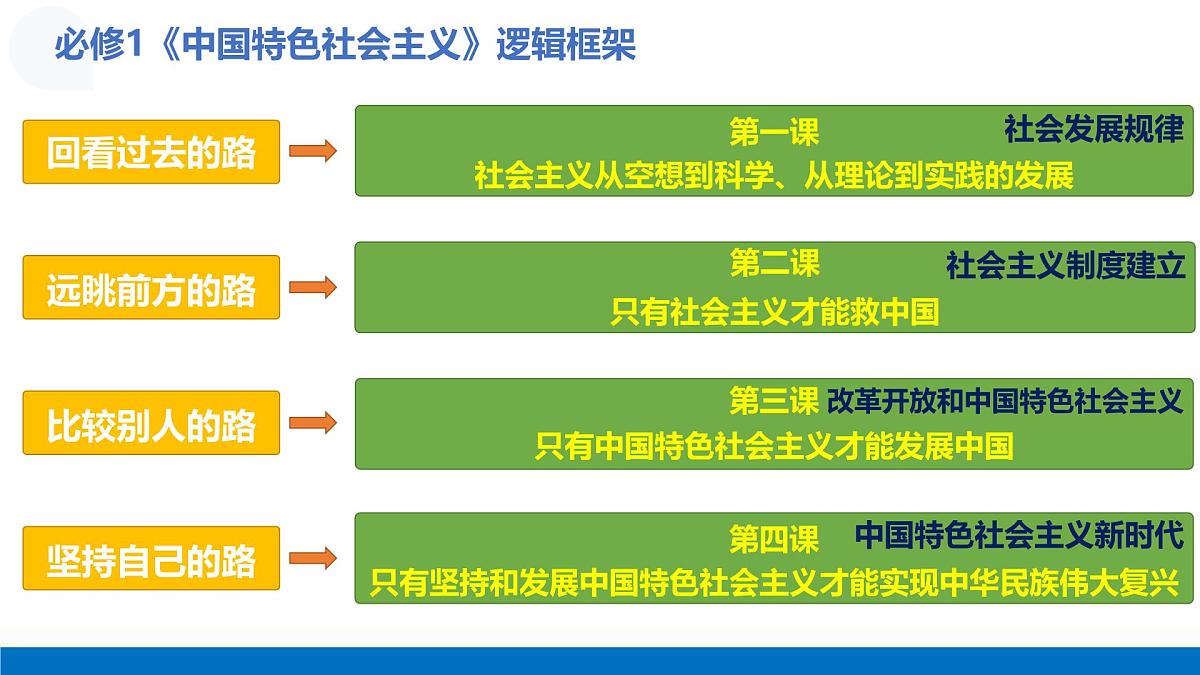 必修1《中国特色社会主义》逻辑框架

回看过去的路

第一课 社会发展规律
社会主义从空想到科学、从理论到实践的发展

远眺前方的路

第二课 社会主义制度建立
只有社会主义才能救中国

比较别人的路

第三课 改革开放和中国特色社会主义
只有中国特色社会主义才能发展中国

坚持自己的路

第四课 中国特色社会主义新时代
只有坚持和发展中国特色社会主义才能实现中华民族伟大复兴